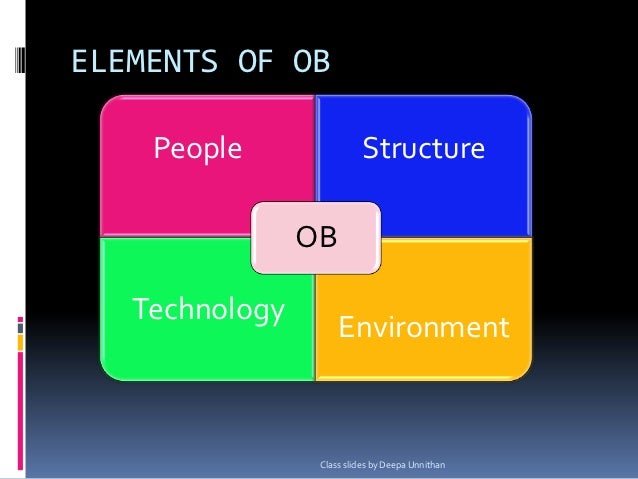 ELEMENTS OF OB

People

Structure

OB

Technology

Environment

Class slides by Deepa Unnithan